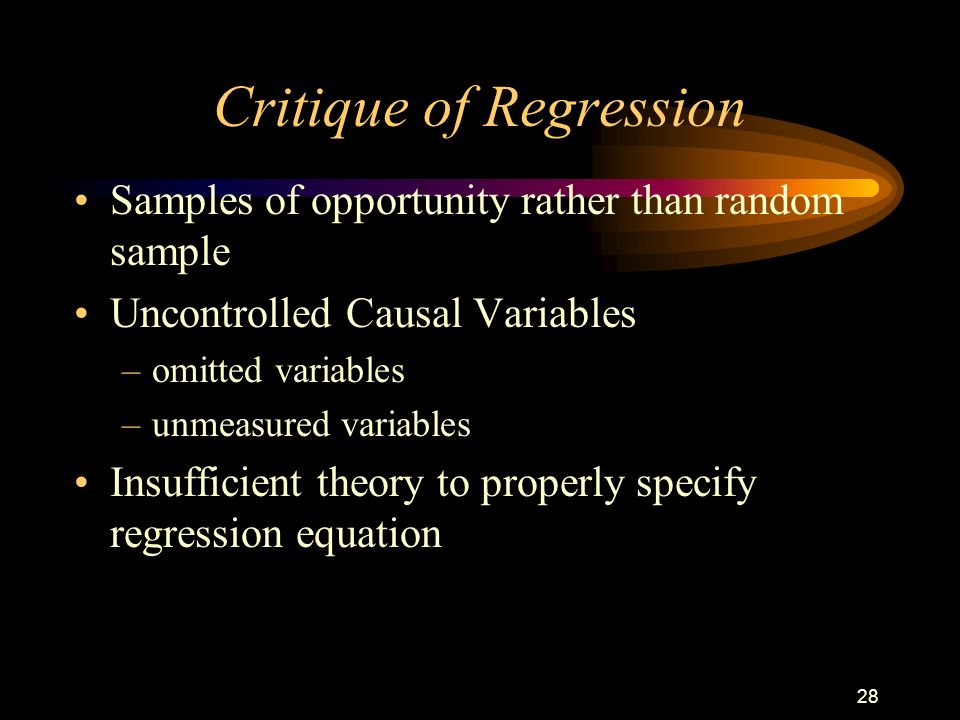 Critique of Regression

• Samples of opportunity rather than random sample
• Uncontrolled Causal Variables
– omitted variables
– unmeasured variables
• Insufficient theory to properly specify regression equation

28